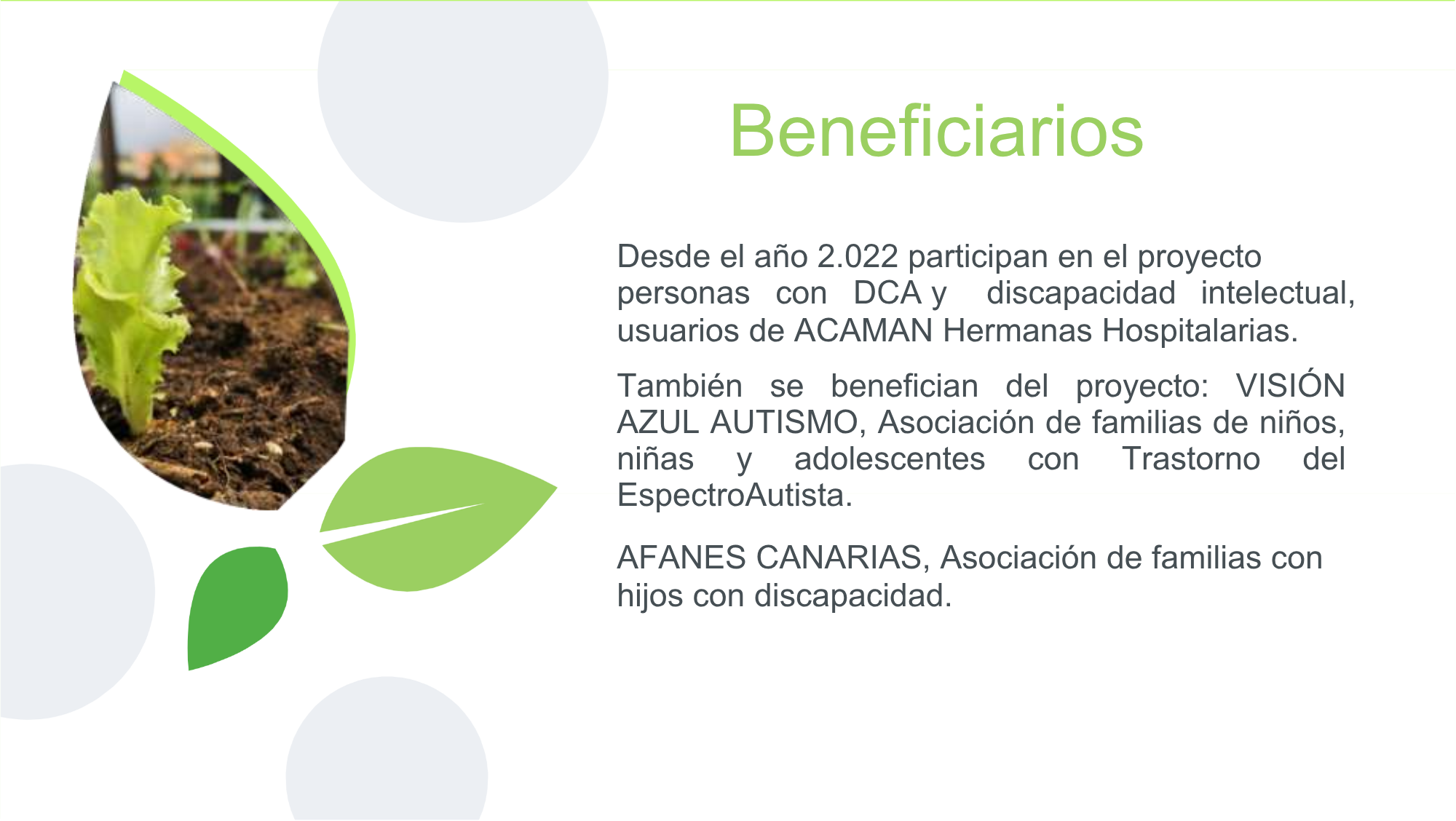 Beneficiarios

Desde el año 2.022 participan en el proyecto personas con DCA y discapacidad intelectual, usuarios de ACAMAN Hermanas Hospitalarias.

También se benefician del proyecto: VISIÓN AZUL AUTISMO, Asociación de familias de niños, niñas y adolescentes con Trastorno del EspectroAutista.

AFANES CANARIAS, Asociación de familias con hijos con discapacidad.